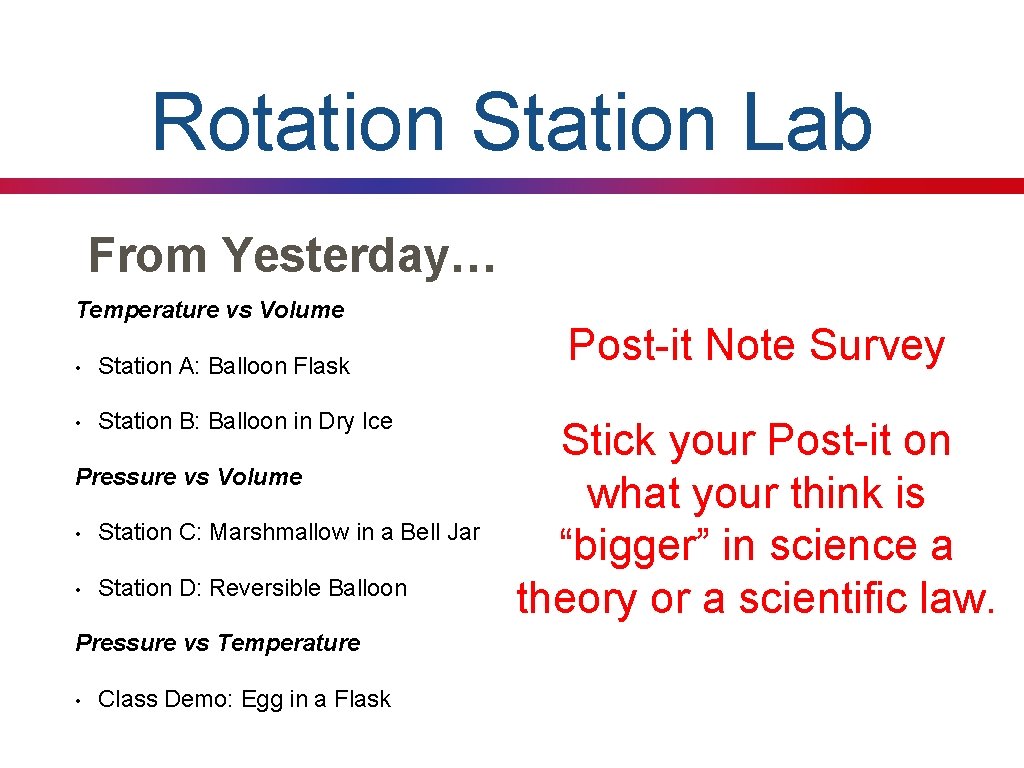 Rotation Station Lab

From Yesterday…

Temperature vs Volume

• Station A: Balloon Flask

• Station B: Balloon in Dry Ice

Pressure vs Volume

• Station C: Marshmallow in a Bell Jar

• Station D: Reversible Balloon

Pressure vs Temperature

• Class Demo: Egg in a Flask

Post-it Note Survey

Stick your Post-it on what your think is “bigger” in science a theory or a scientific law.